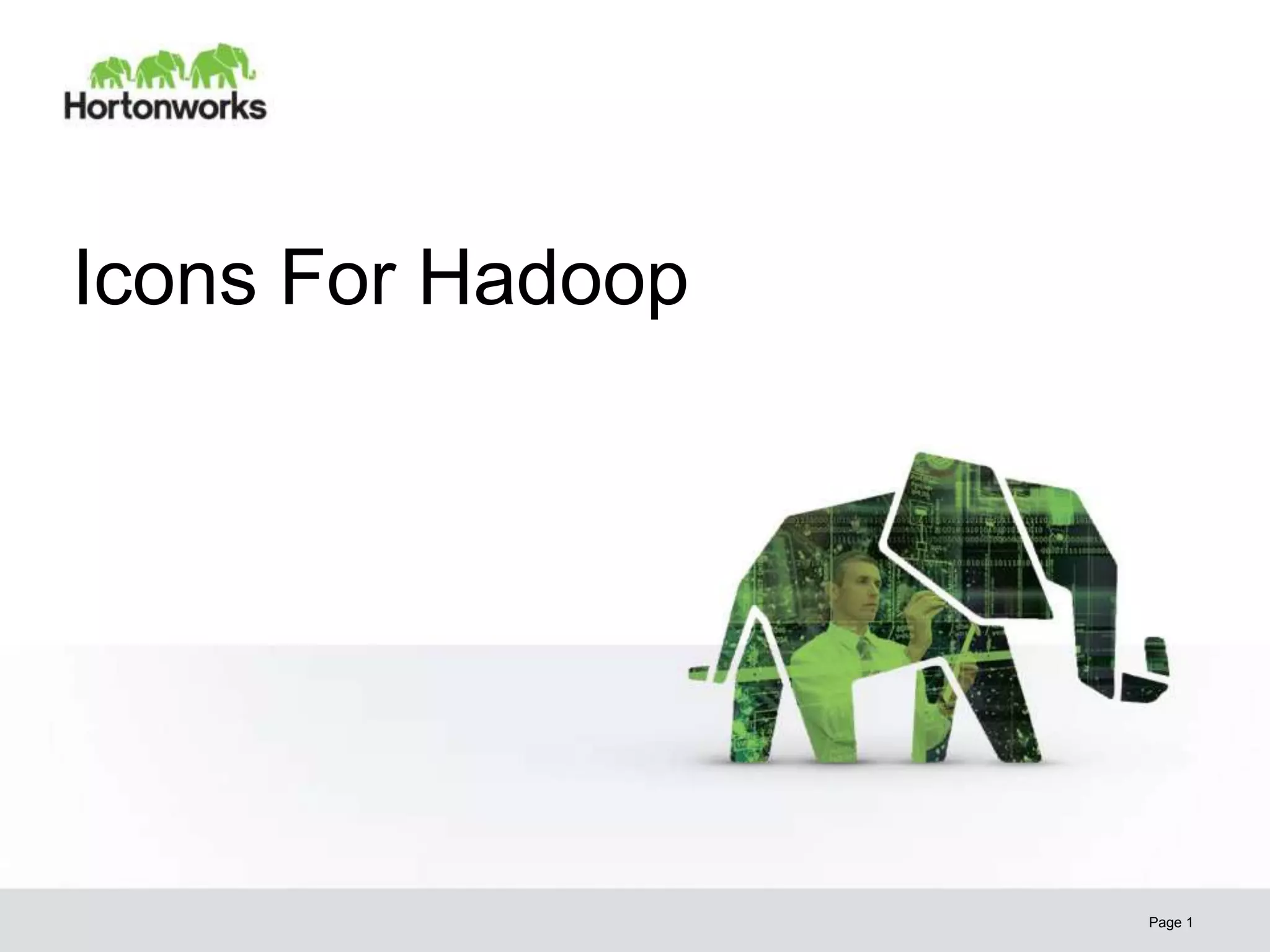 Hortonworks

Icons For Hadoop

Page 1